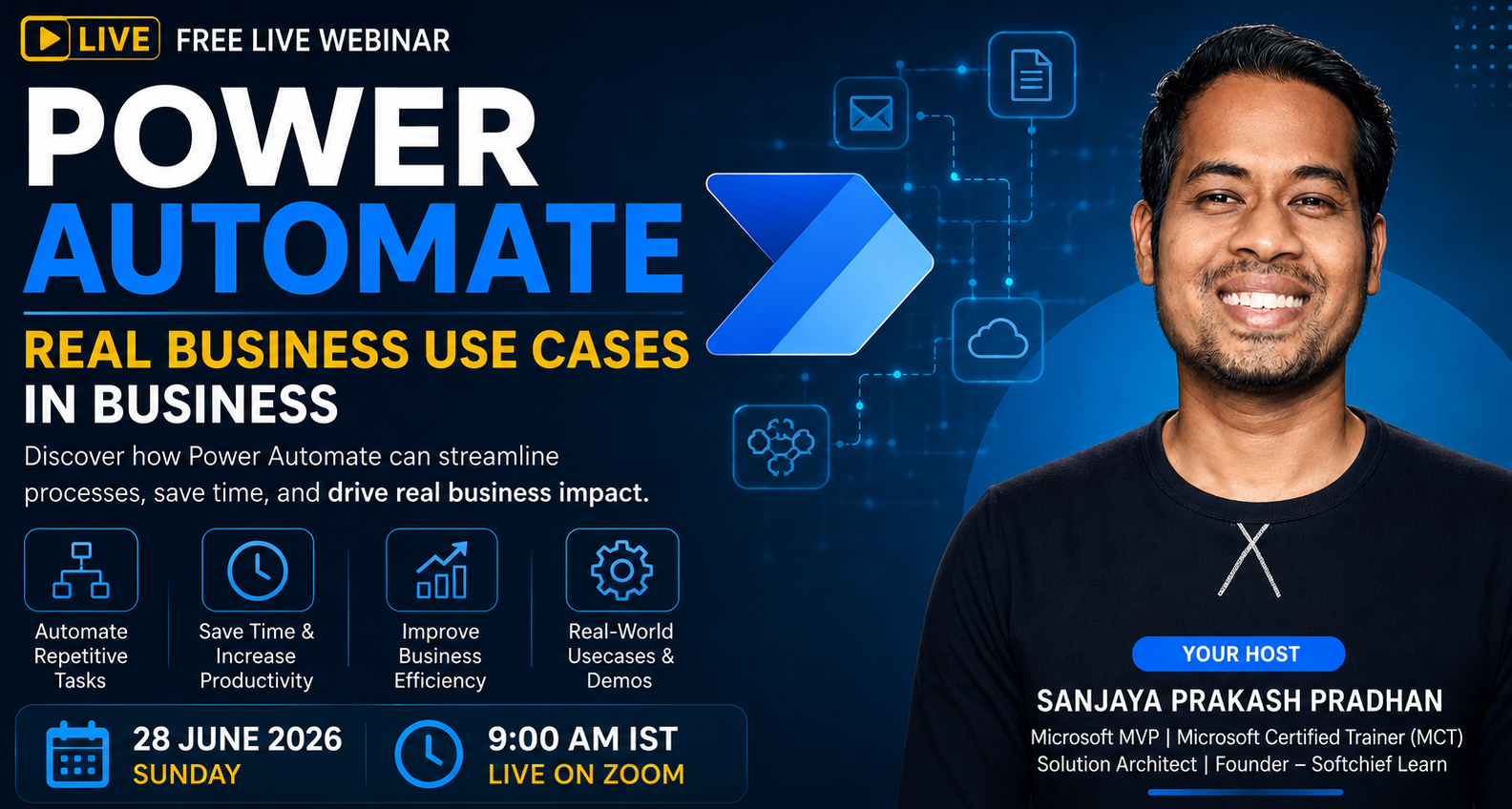 LIVE FREE LIVE WEBINAR

POWER AUTOMATE

REAL BUSINESS USE CASES IN BUSINESS

Discover how Power Automate can streamline processes, save time, and drive real business impact.

Automate Repetitive Tasks

Save Time & Increase Productivity

Improve Business Efficiency

Real-World Usecases & Demos

28 JUNE 2026
SUNDAY

9:00 AM IST
LIVE ON ZOOM

YOUR HOST

SANJAYA PRAKASH PRADHAN

Microsoft MVP | Microsoft Certified Trainer (MCT)
Solution Architect | Founder – Softchief Learn